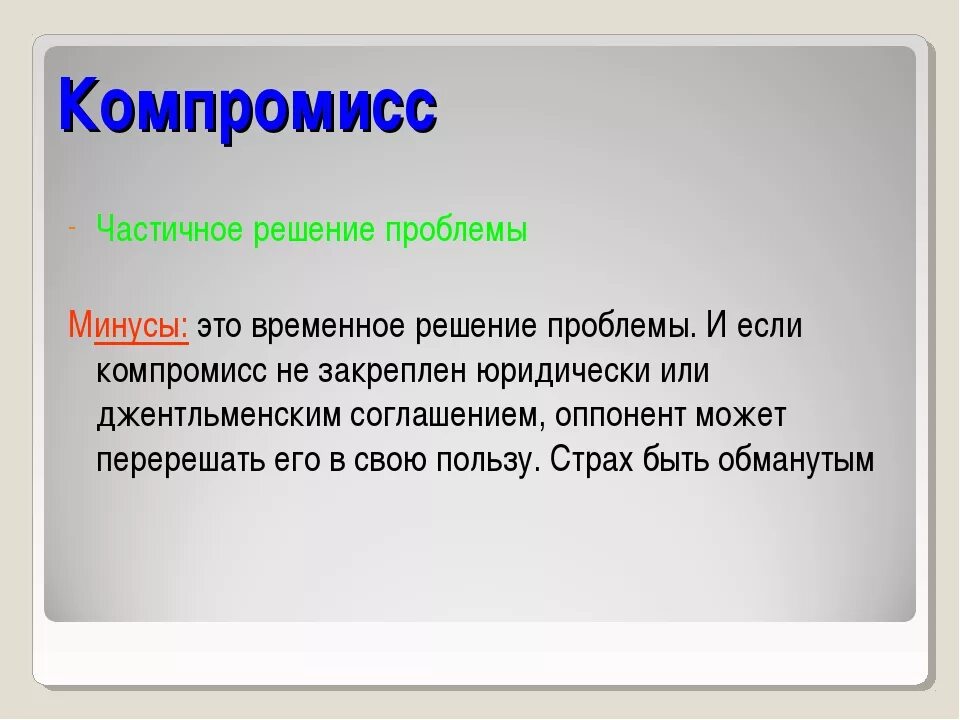 Компромисс

- Частичное решение проблемы

Минусы: это временное решение проблемы. И если компромисс не закреплен юридически или джентльменским соглашением, оппонент может перерешать его в свою пользу. Страх быть обманутым